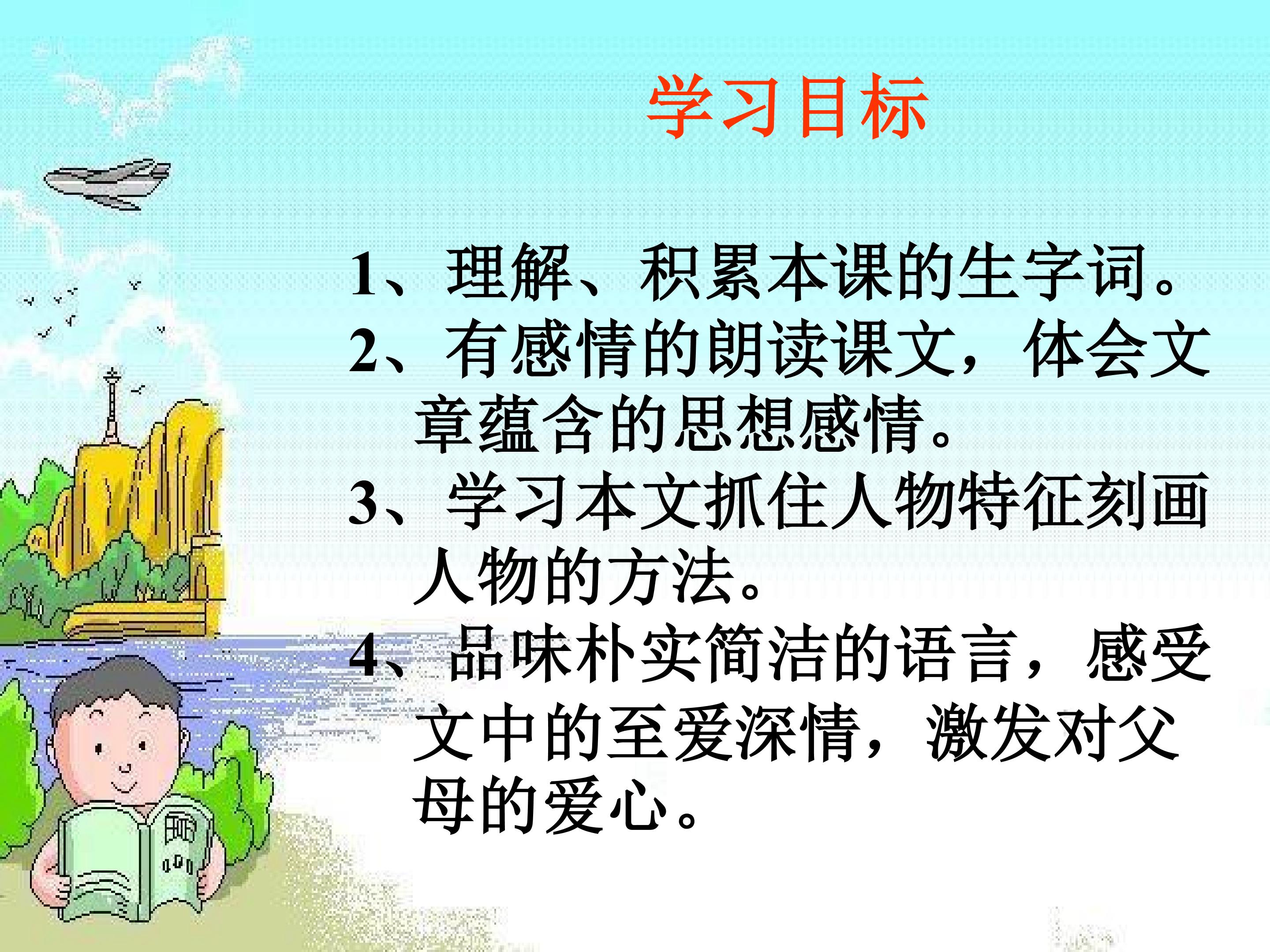 学习目标

1、理解、积累本课的生字词。

2、有感情的朗读课文，体会文章蕴含的思想感情。

3、学习本文抓住人物特征刻画人物的方法。

4、品味朴实简洁的语言，感受文中的至爱深情，激发对父母的爱心。